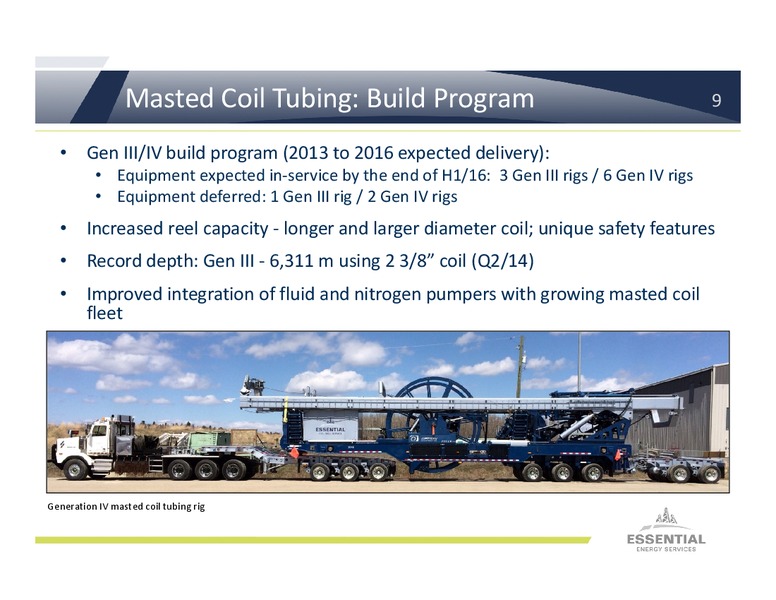 Masted Coil Tubing: Build Program

9

• Gen III/IV build program (2013 to 2016 expected delivery):
  • Equipment expected in-service by the end of H1/16: 3 Gen III rigs / 6 Gen IV rigs
  • Equipment deferred: 1 Gen III rig / 2 Gen IV rigs
• Increased reel capacity - longer and larger diameter coil; unique safety features
• Record depth: Gen III - 6,311 m using 2 3/8" coil (Q2/14)
• Improved integration of fluid and nitrogen pumpers with growing masted coil fleet

ESSENTIAL

Generation IV masted coil tubing rig

ESSENTIAL
ENERGY SERVICES